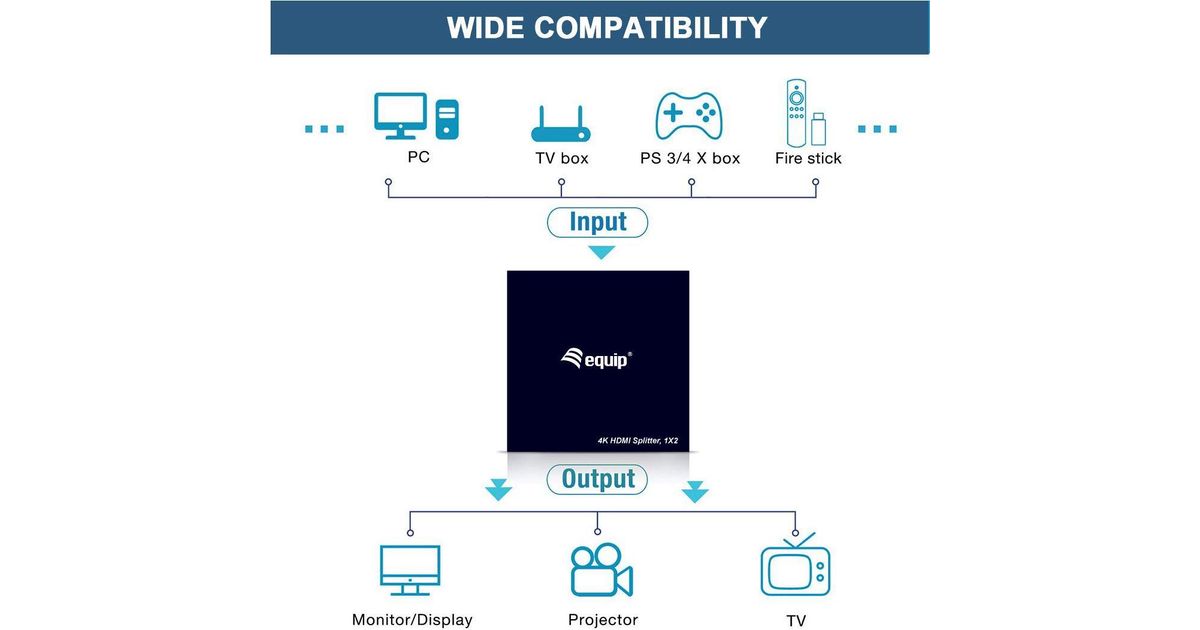 WIDE COMPATIBILITY

...

PC

TV box

PS 3/4 X box

Fire stick

...

Input

equip®

4K HDMI Splitter, 1X2

Output

Monitor/Display

Projector

TV